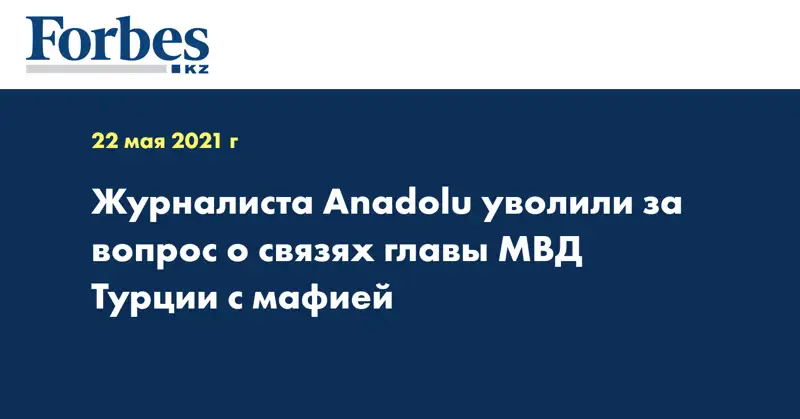 Forbes
KZ

22 мая 2021 г

Журналиста Anadolu уволили за вопрос о связях главы МВД Турции с мафией